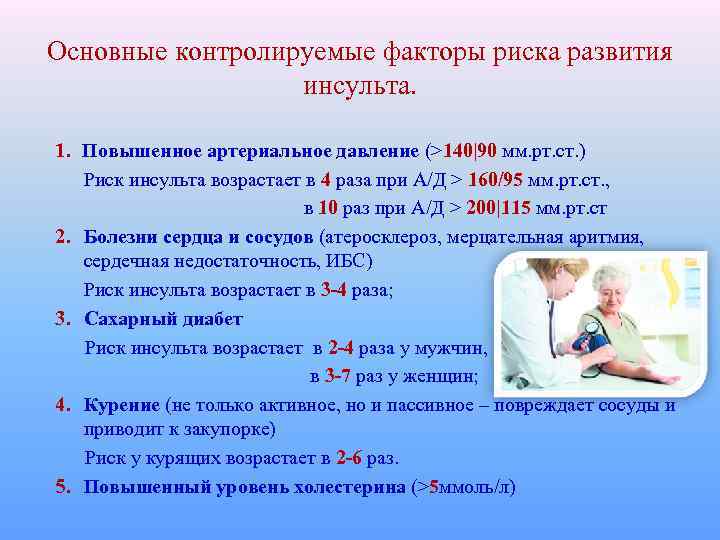 Основные контролируемые факторы риска развития инсульта.

1. Повышенное артериальное давление (>140|90 мм.рт.ст.)
Риск инсульта возрастает в 4 раза при А/Д > 160/95 мм.рт.ст.,
в 10 раз при А/Д > 200|115 мм.рт.ст

2. Болезни сердца и сосудов (атеросклероз, мерцательная аритмия, сердечная недостаточность, ИБС)
Риск инсульта возрастает в 3-4 раза;

3. Сахарный диабет
Риск инсульта возрастает в 2-4 раза у мужчин,
в 3-7 раз у женщин;

4. Курение (не только активное, но и пассивное – повреждает сосуды и приводит к закупорке)
Риск у курящих возрастает в 2-6 раз.

5. Повышенный уровень холестерина (>5ммоль/л)